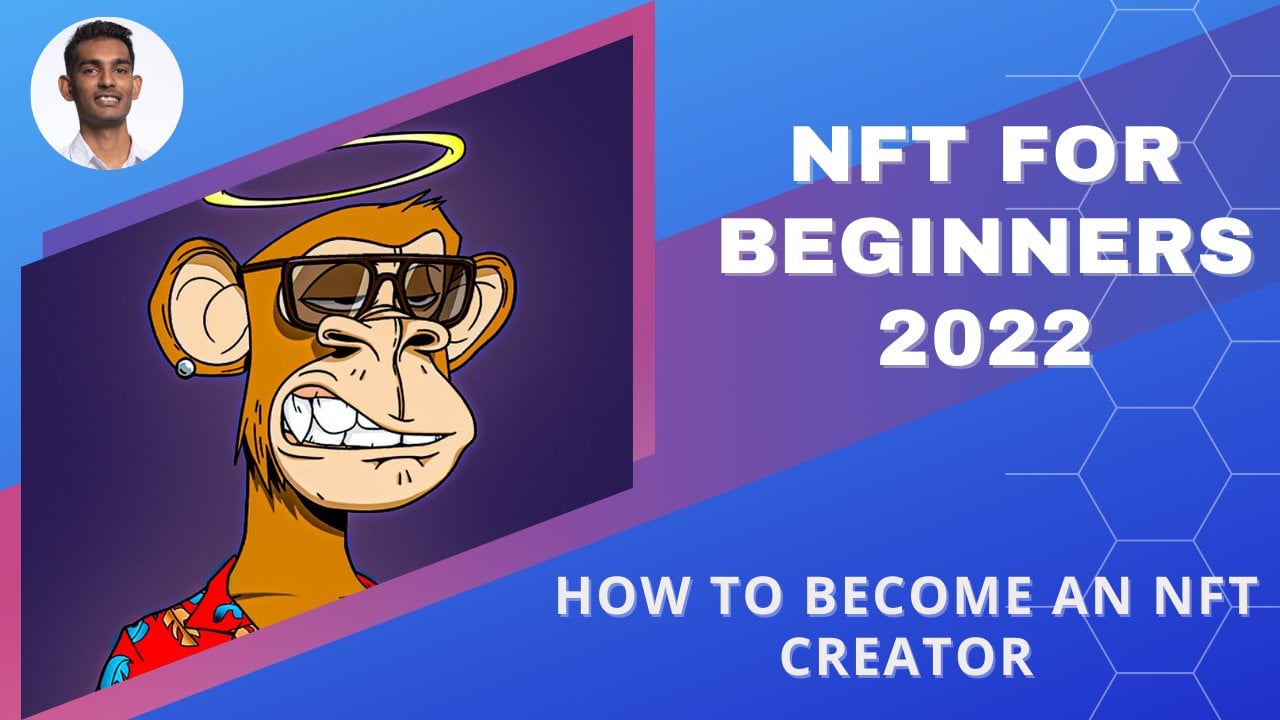 NFT FOR BEGINNERS 2022

HOW TO BECOME AN NFT CREATOR